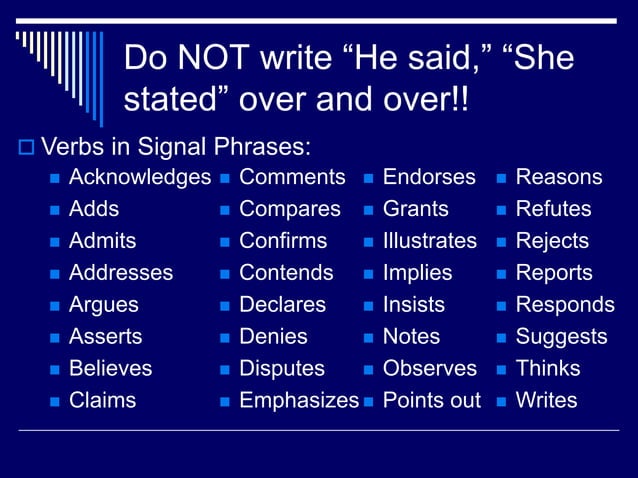 Do NOT write “He said,” “She stated” over and over!!

Verbs in Signal Phrases:

Acknowledges
Adds
Admits
Addresses
Argues
Asserts
Believes
Claims

Comments
Compares
Confirms
Contends
Declares
Denies
Disputes
Emphasizes

Endorses
Grants
Illustrates
Implies
Insists
Notes
Observes
Points out

Reasons
Refutes
Rejects
Reports
Responds
Suggests
Thinks
Writes